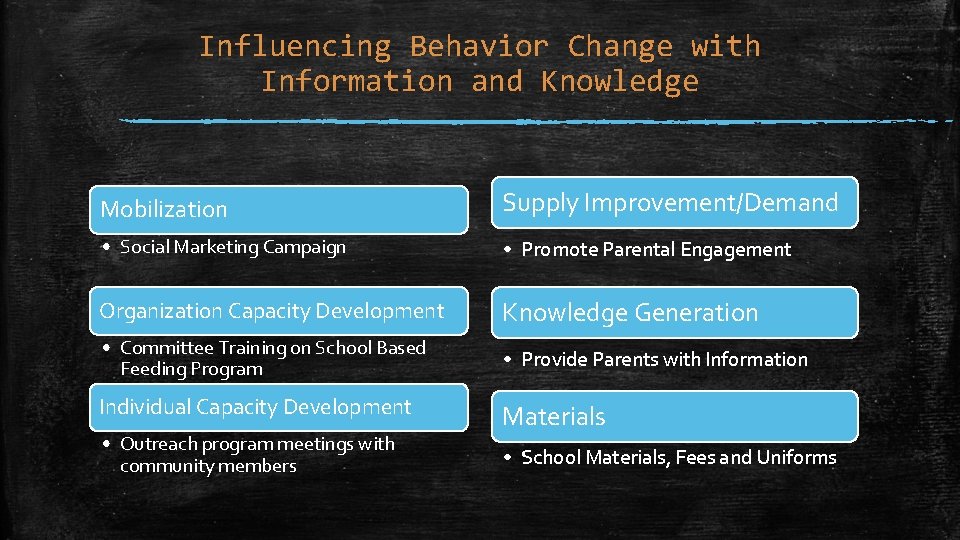 Influencing Behavior Change with Information and Knowledge

Mobilization

• Social Marketing Campaign

Organization Capacity Development

• Committee Training on School Based Feeding Program

Individual Capacity Development

• Outreach program meetings with community members

Supply Improvement/Demand

• Promote Parental Engagement

Knowledge Generation

• Provide Parents with Information

Materials

• School Materials, Fees and Uniforms